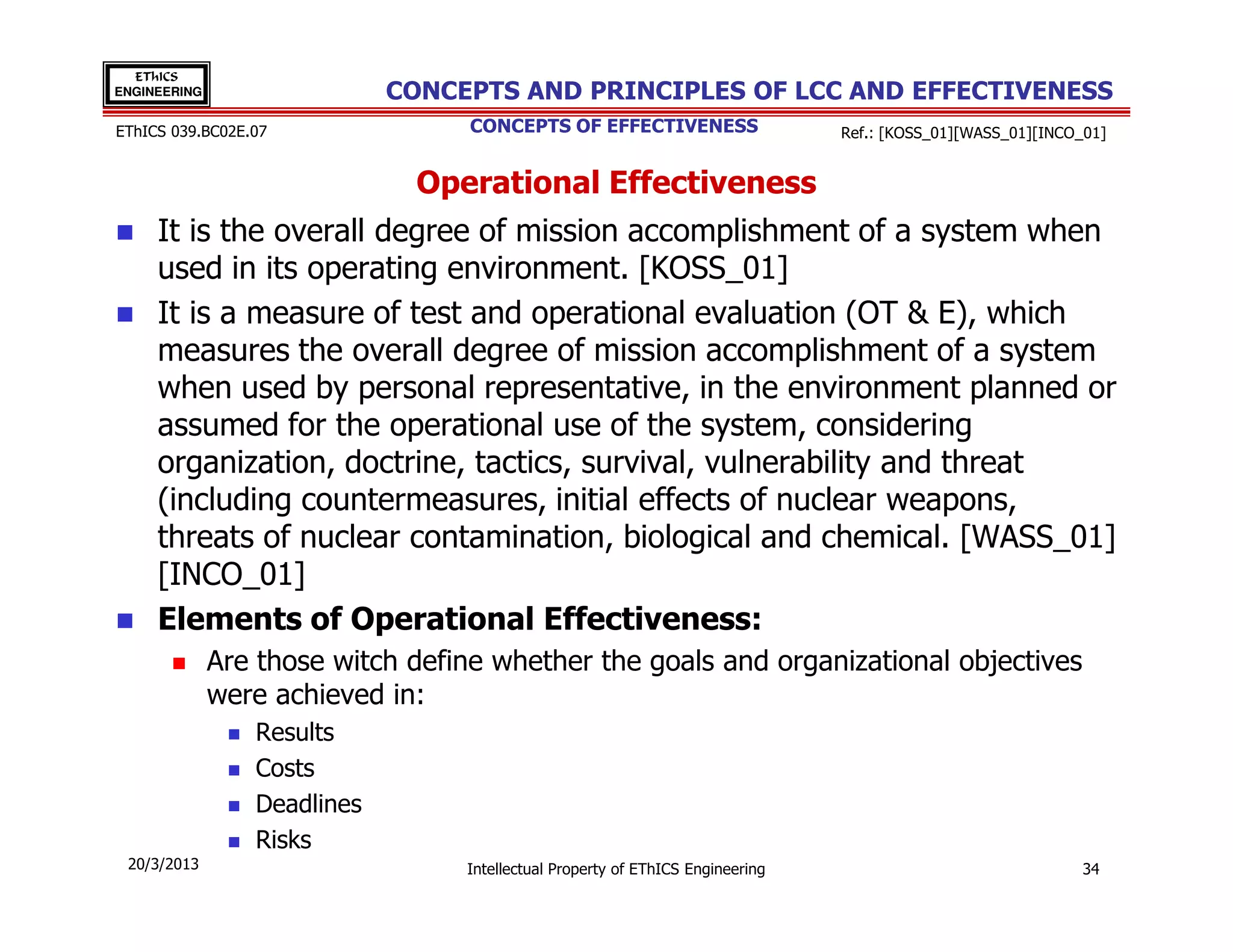 EThICS ENGINEERING

CONCEPTS AND PRINCIPLES OF LCC AND EFFECTIVENESS

EThICS 039.BC02E.07

CONCEPTS OF EFFECTIVENESS

Ref.: [KOSS_01][WASS_01][INCO_01]

Operational Effectiveness

- It is the overall degree of mission accomplishment of a system when used in its operating environment. [KOSS_01]
- It is a measure of test and operational evaluation (OT & E), which measures the overall degree of mission accomplishment of a system when used by personal representative, in the environment planned or assumed for the operational use of the system, considering organization, doctrine, tactics, survival, vulnerability and threat (including countermeasures, initial effects of nuclear weapons, threats of nuclear contamination, biological and chemical. [WASS_01] [INCO_01]
- Elements of Operational Effectiveness:
  - Are those witch define whether the goals and organizational objectives were achieved in:
    - Results
    - Costs
    - Deadlines
    - Risks

20/3/2013

Intellectual Property of EThICS Engineering

34